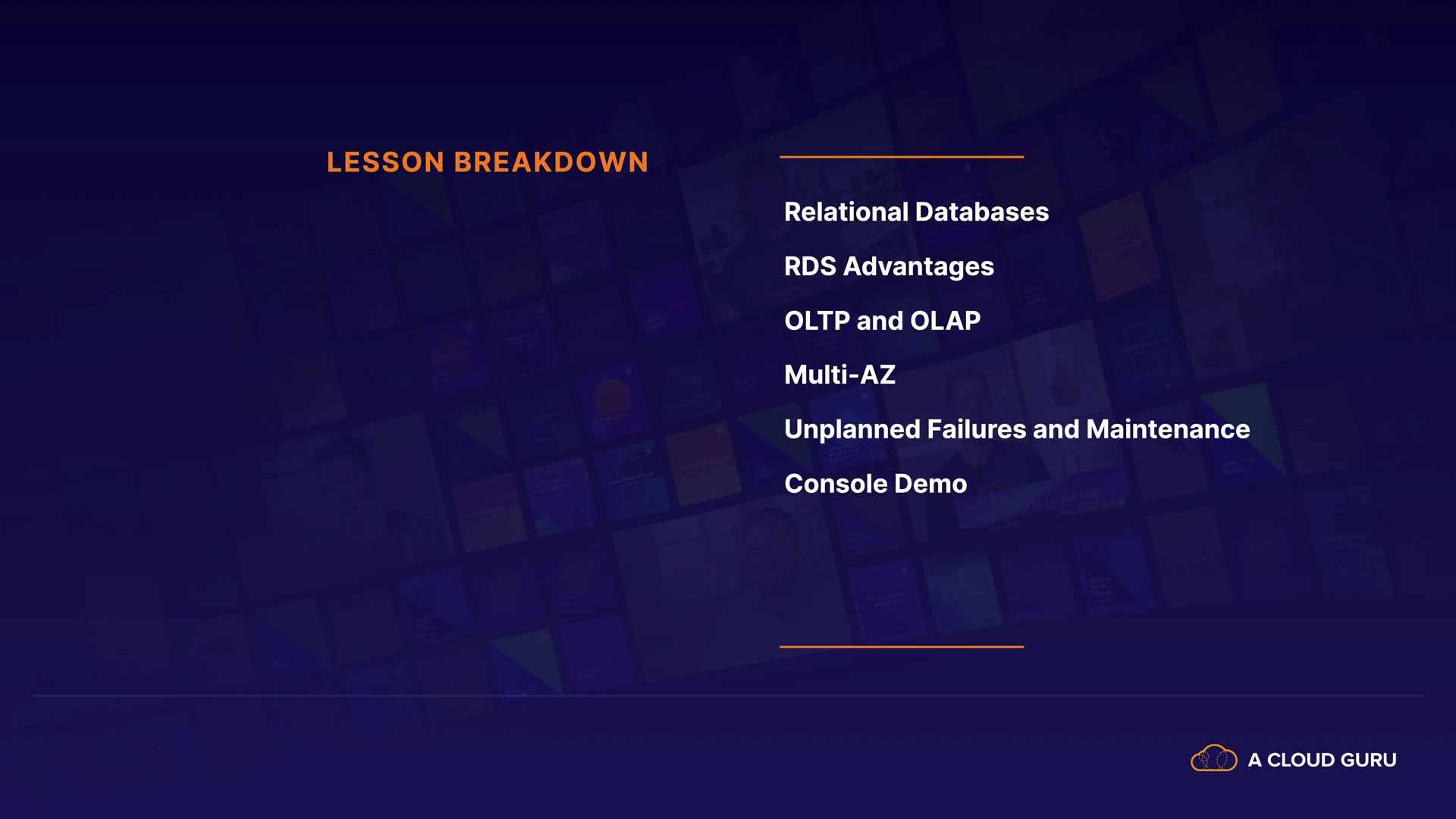 LESSON BREAKDOWN

Relational Databases

RDS Advantages

OLTP and OLAP

Multi-AZ

Unplanned Failures and Maintenance

Console Demo

A CLOUD GURU